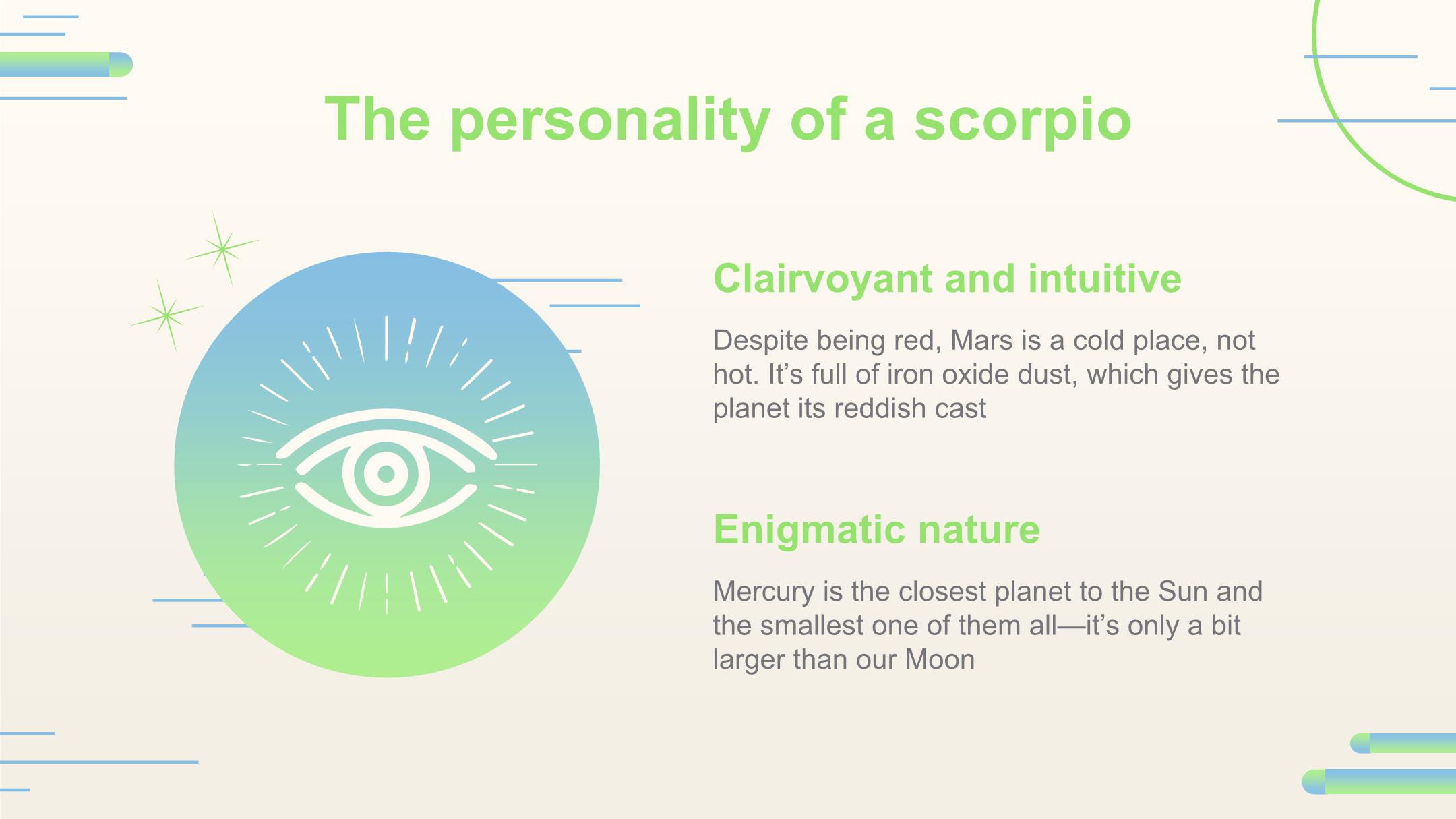 The personality of a scorpio

Clairvoyant and intuitive

Despite being red, Mars is a cold place, not hot. It’s full of iron oxide dust, which gives the planet its reddish cast

Enigmatic nature

Mercury is the closest planet to the Sun and the smallest one of them all—it’s only a bit larger than our Moon